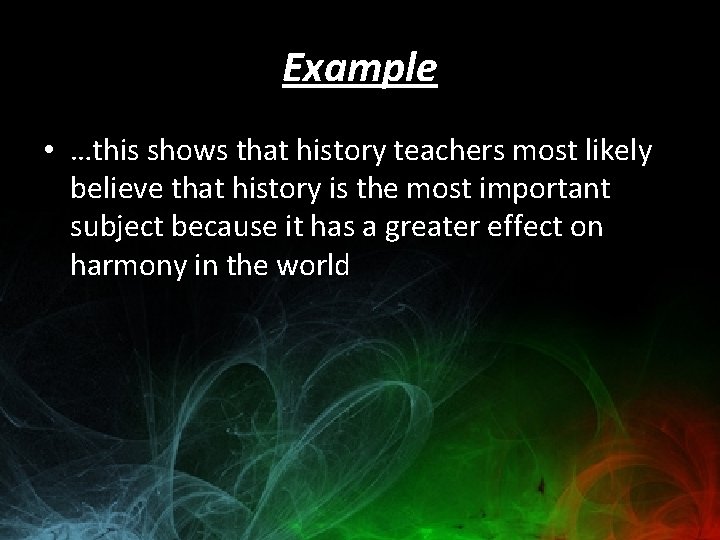 Example

• …this shows that history teachers most likely believe that history is the most important subject because it has a greater effect on harmony in the world